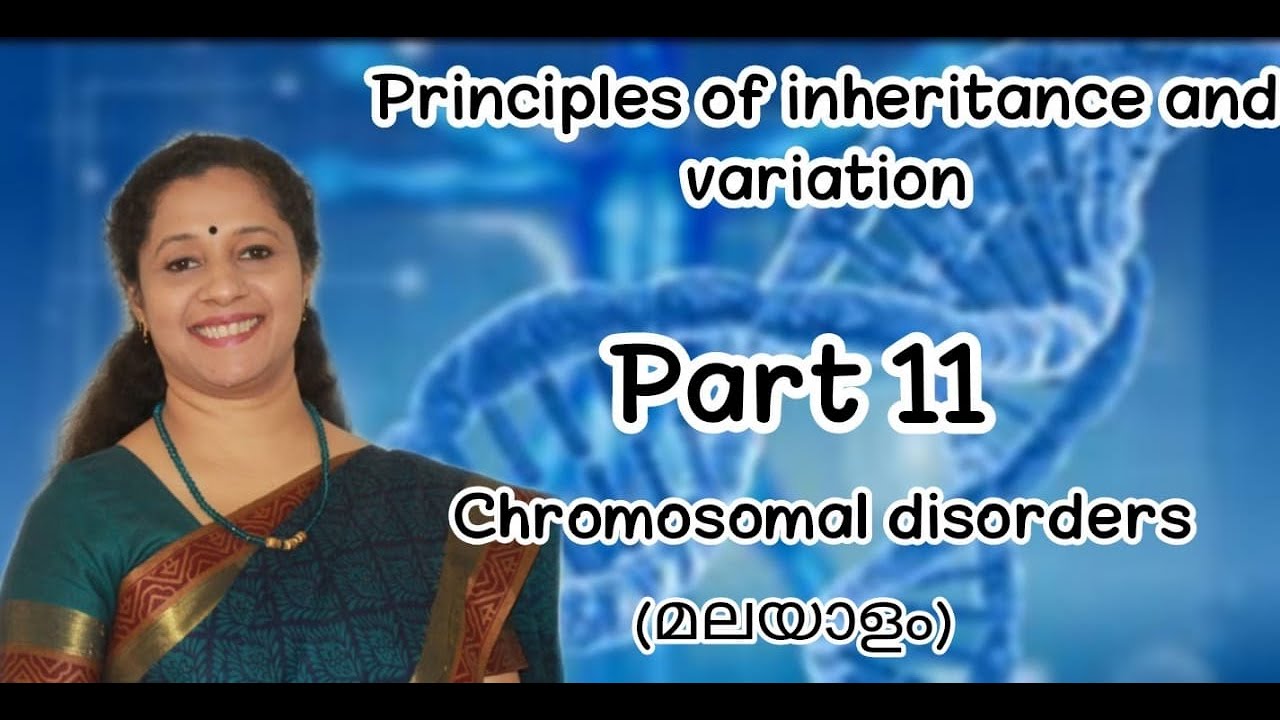 Principles of inheritance and variation

Part 11

Chromosomal disorders

(മലയാളം)